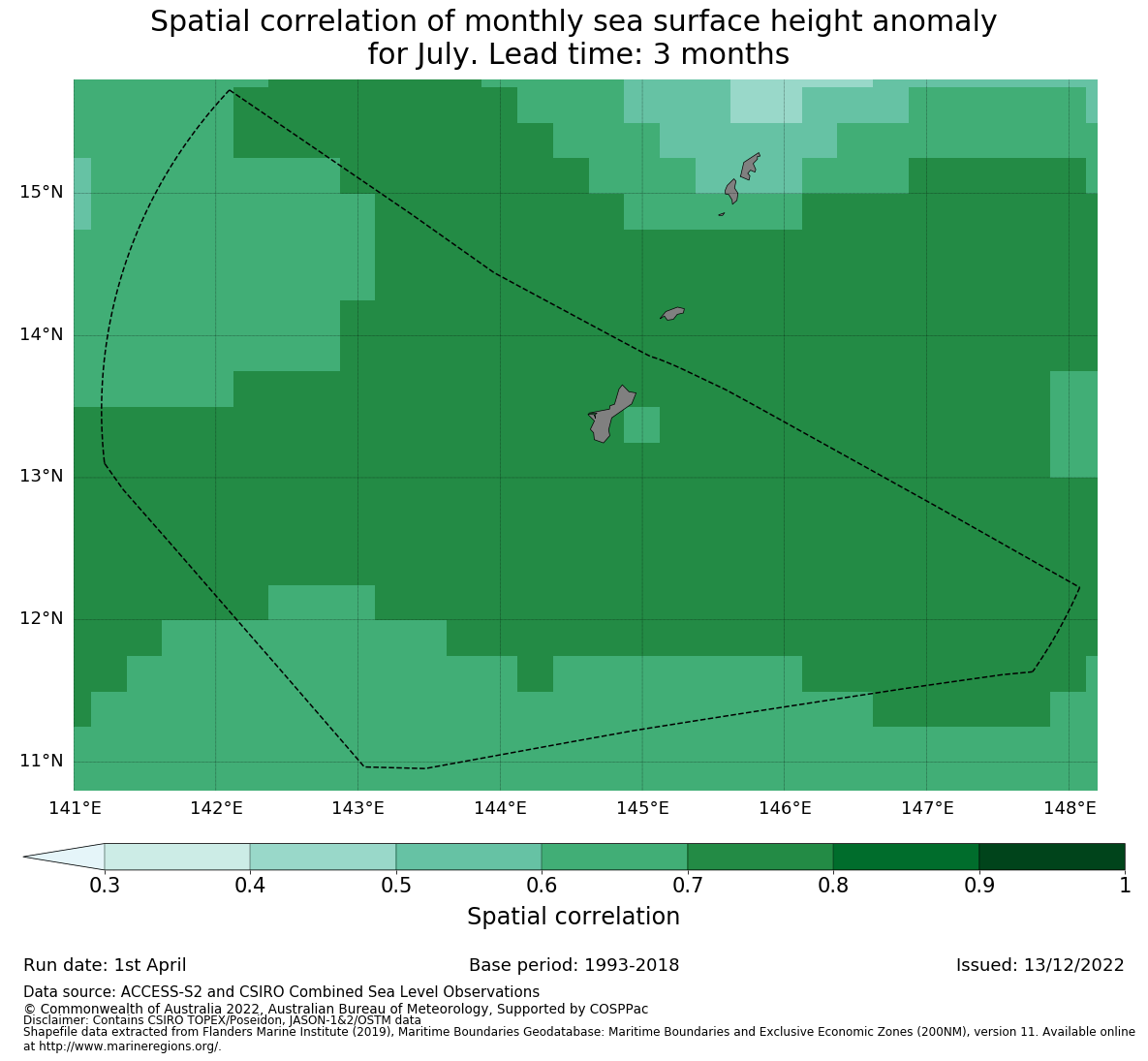 Spatial correlation of monthly sea surface height anomaly for July. Lead time: 3 months

15°N
14°N
13°N
12°N
11°N

141°E 142°E 143°E 144°E 145°E 146°E 147°E 148°E

0.3 0.4 0.5 0.6 0.7 0.8 0.9 1
Spatial correlation

Run date: 1st April
Base period: 1993-2018
Issued: 13/12/2022

Data source: ACCESS-S2 and CSIRO Combined Sea Level Observations
© Commonwealth of Australia 2022, Australian Bureau of Meteorology, Supported by COSPPac
Disclaimer: Contains CSIRO TOPEX/Poseidon, JASON-1&2/OSTM data
Shapefile data extracted from Flanders Marine Institute (2019), Maritime Boundaries Geodatabase: Maritime Boundaries and Exclusive Economic Zones (200NM), version 11. Available online at http://www.marineregions.org/.